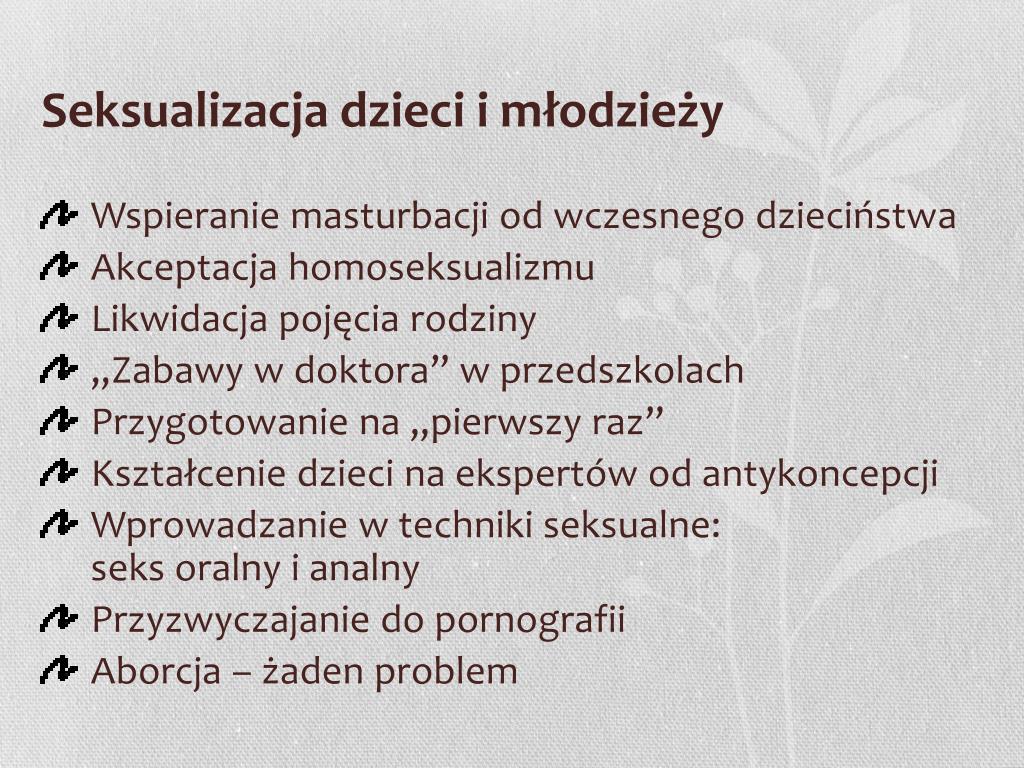 Seksualizacja dzieci i młodzieży

Wspieranie masturbacji od wczesnego dzieciństwa
Akceptacja homoseksualizmu
Likwidacja pojęcia rodziny
„Zabawy w doktora” w przedszkolach
Przygotowanie na „pierwszy raz”
Kształcenie dzieci na ekspertów od antykoncepcji
Wprowadzanie w techniki seksualne: seks oralny i analny
Przyzwyczajanie do pornografii
Aborcja – żaden problem